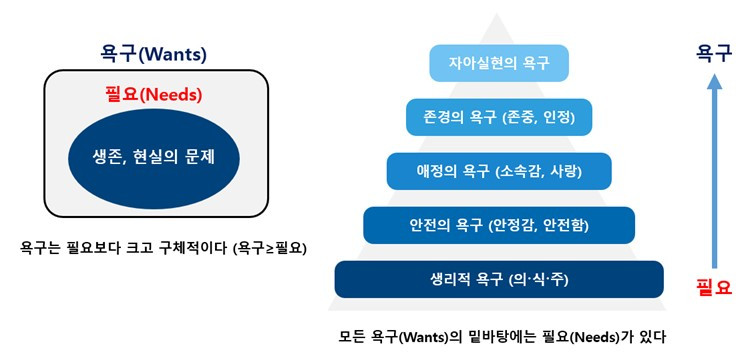 욕구(Wants)

필요(Needs)

생존, 현실의 문제

욕구는 필요보다 크고 구체적이다 (욕구≥필요)

자아실현의 욕구

존경의 욕구 (존중, 인정)

애정의 욕구 (소속감, 사랑)

안전의 욕구 (안정감, 안전함)

생리적 욕구 (의·식·주)

욕구

필요

모든 욕구(Wants)의 밑바탕에는 필요(Needs)가 있다